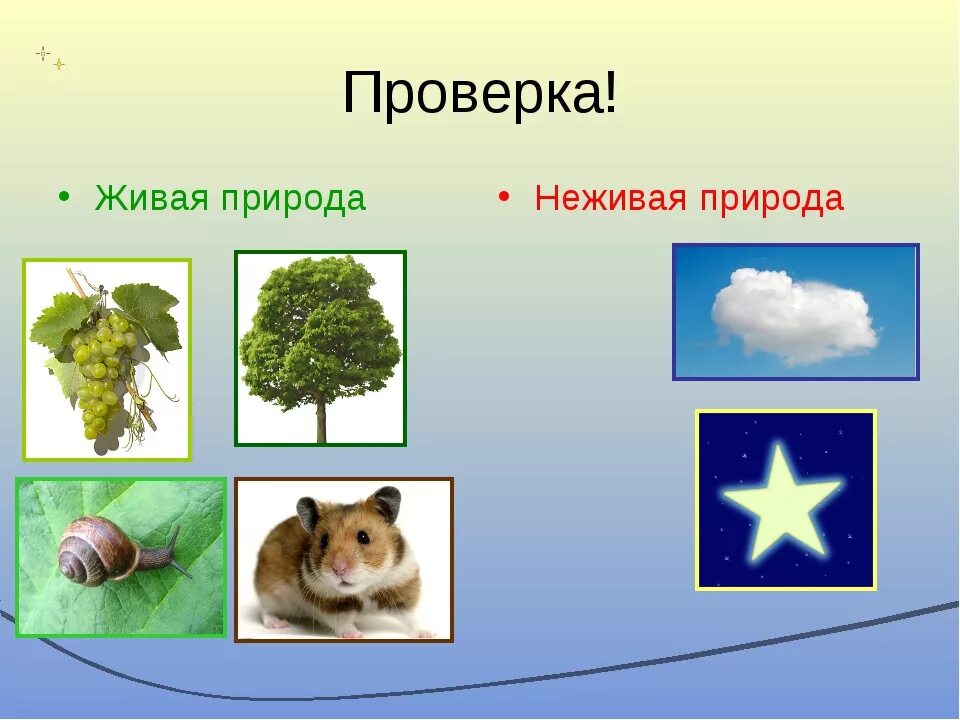 Проверка!

• Живая природа

• Неживая природа